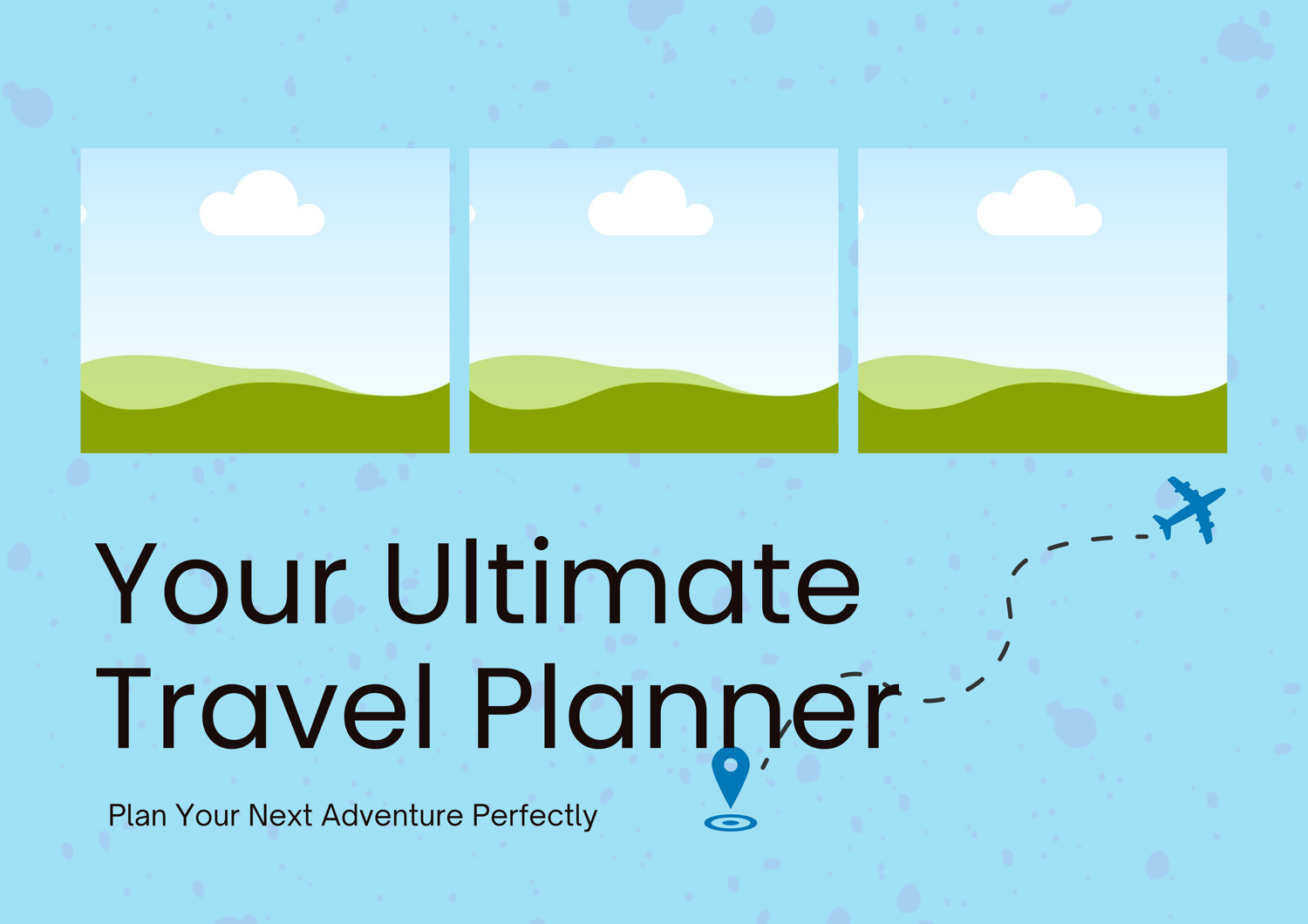 Your Ultimate Travel Planner

Plan Your Next Adventure Perfectly